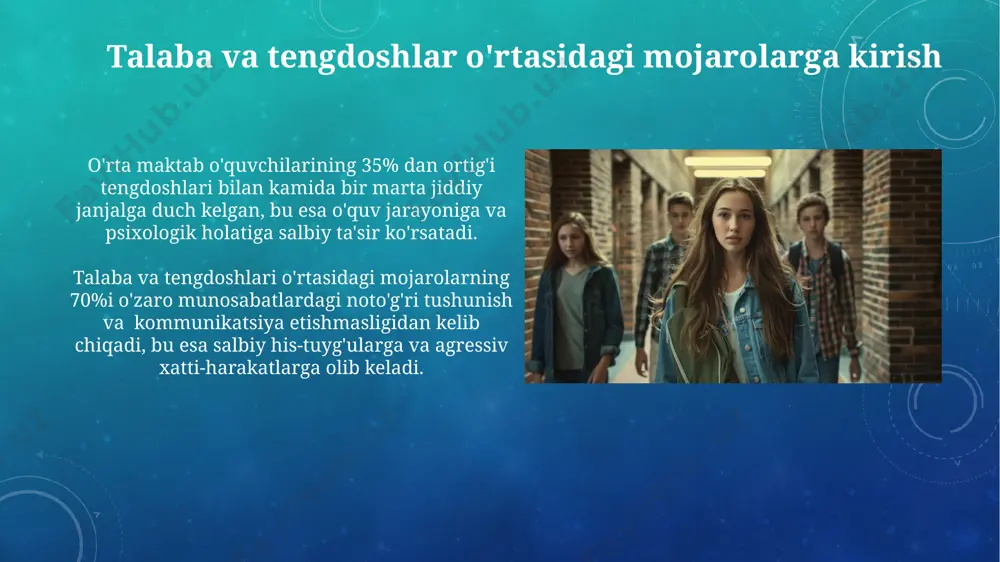 Talaba va tengdoshlar o'rtasidagi mojarolarga kirish

O'rta maktab o'quvchilarining 35% dan ortig'i tengdoshlari bilan kamida bir marta jiddiy janjalga duch kelgan, bu esa o'quv jarayoniga va psixologik holatiga salbiy ta'sir ko'rsatadi.

Talaba va tengdoshlari o'rtasidagi mojarolarning 70%i o'zaro munosabatlardagi noto'g'ri tushunish va kommunikatsiya etishmasligidan kelib chiqadi, bu esa salbiy his-tuyg'ularga va agressiv xatti-harakatlarga olib keladi.